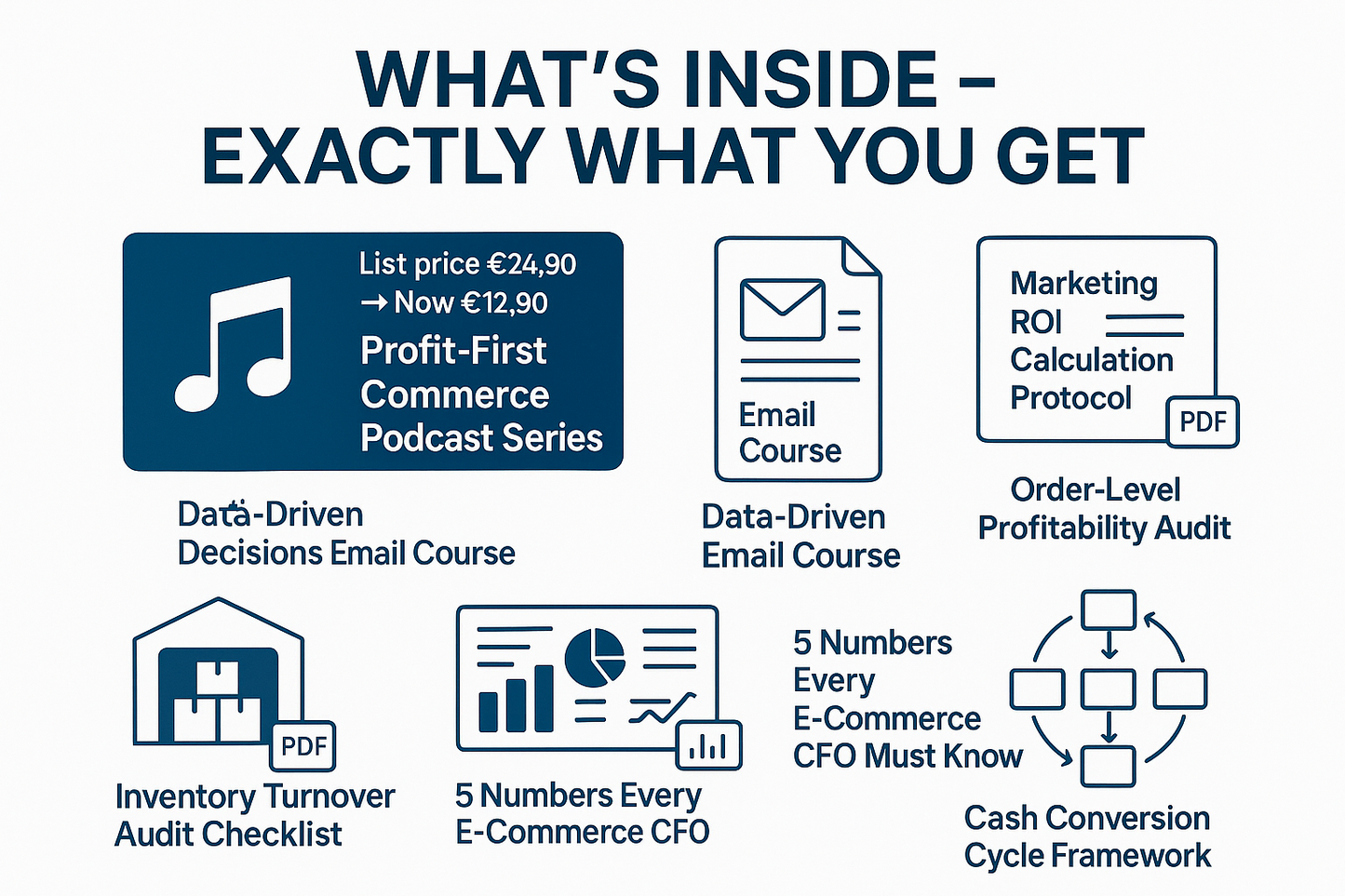 WHAT'S INSIDE – EXACTLY WHAT YOU GET

List price €24,90
→ Now €12,90
Profit-First Commerce Podcast Series

Data-Driven Decisions Email Course

Email Course

Data-Driven Email Course

Marketing ROI Calculation Protocol

PDF

Order-Level Profitability Audit

PDF

Inventory Turnover Audit Checklist

5 Numbers Every E-Commerce CFO

5 Numbers Every E-Commerce CFO Must Know

Cash Conversion Cycle Framework